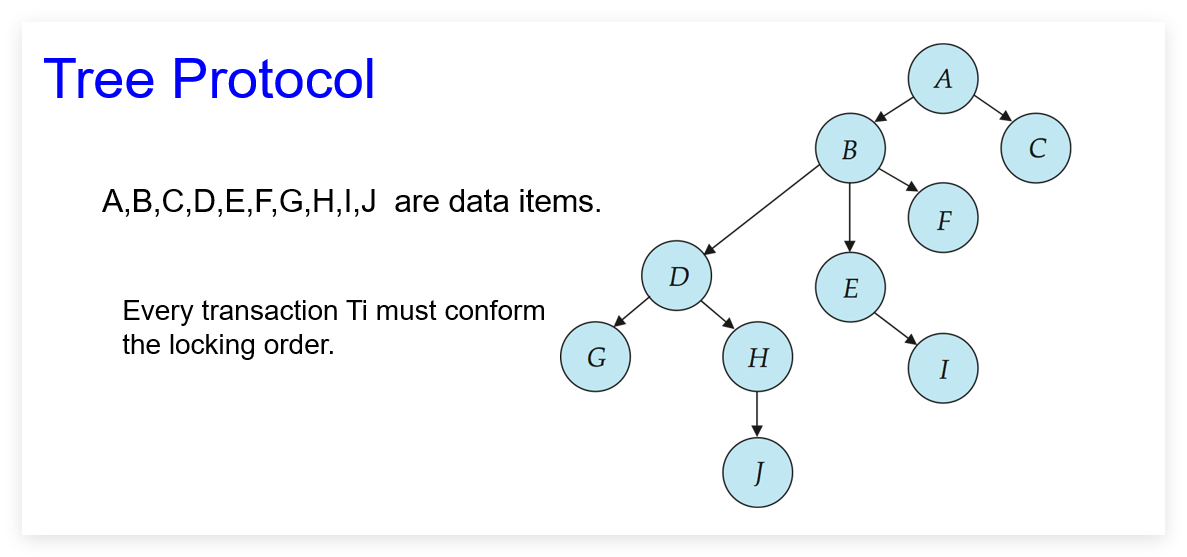 Tree Protocol

A,B,C,D,E,F,G,H,I,J are data items.

Every transaction Ti must conform the locking order.

A
B
C
F
D
E
G
H
I
J